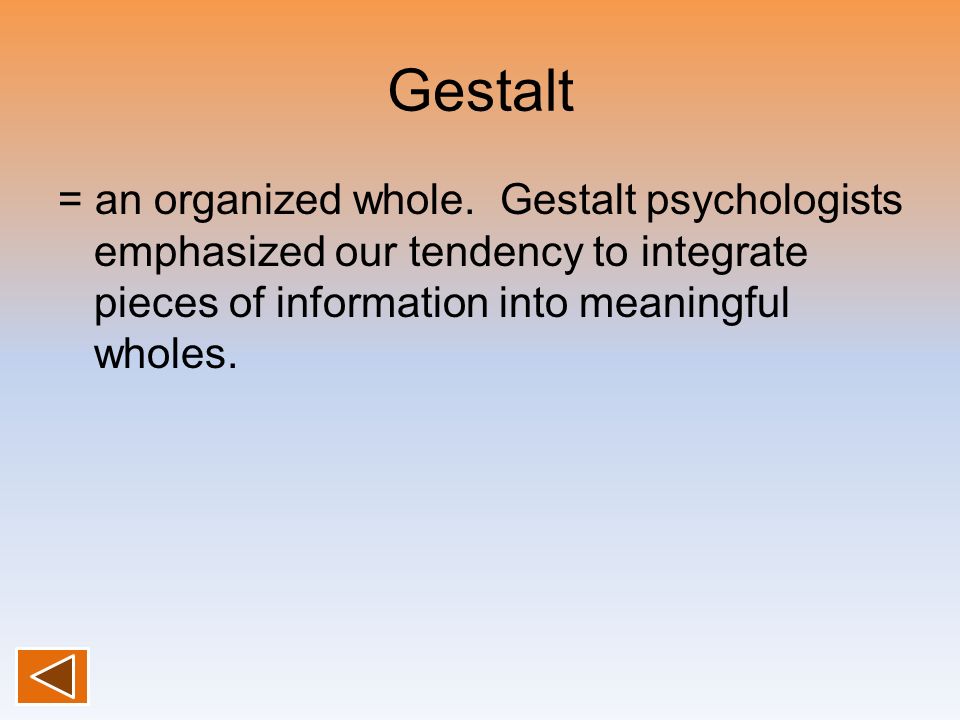 Gestalt

= an organized whole. Gestalt psychologists emphasized our tendency to integrate pieces of information into meaningful wholes.